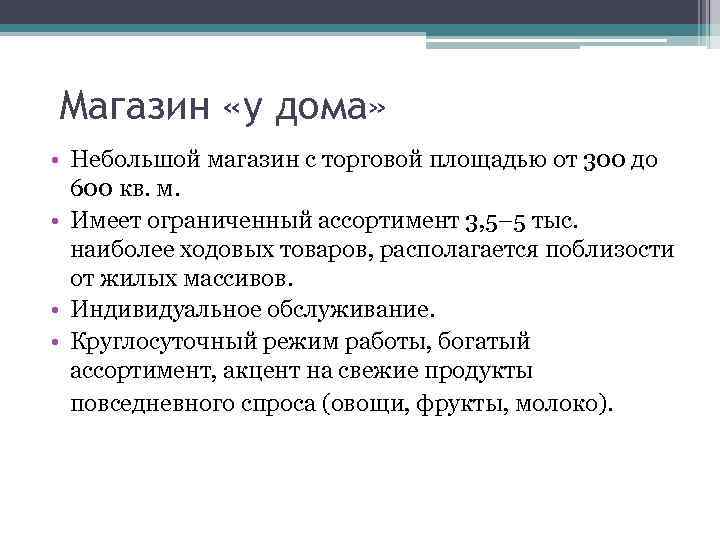 Магазин «у дома»

• Небольшой магазин с торговой площадью от 300 до 600 кв. м.
• Имеет ограниченный ассортимент 3,5–5 тыс. наиболее ходовых товаров, располагается поблизости от жилых массивов.
• Индивидуальное обслуживание.
• Круглосуточный режим работы, богатый ассортимент, акцент на свежие продукты повседневного спроса (овощи, фрукты, молоко).